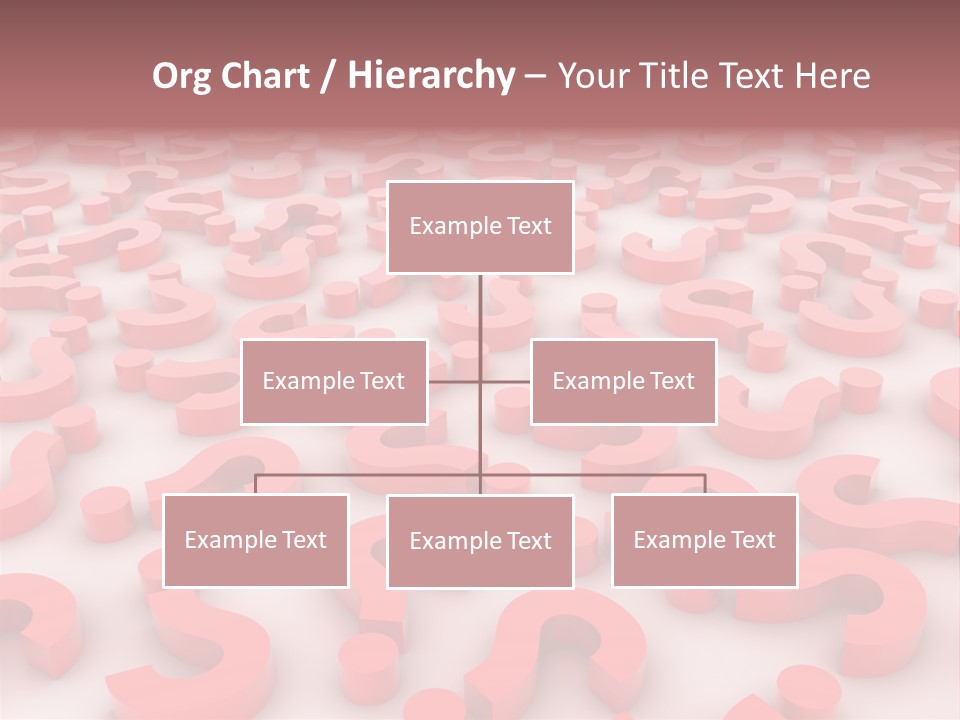 Org Chart / Hierarchy – Your Title Text Here

Example Text

Example Text

Example Text

Example Text

Example Text

Example Text